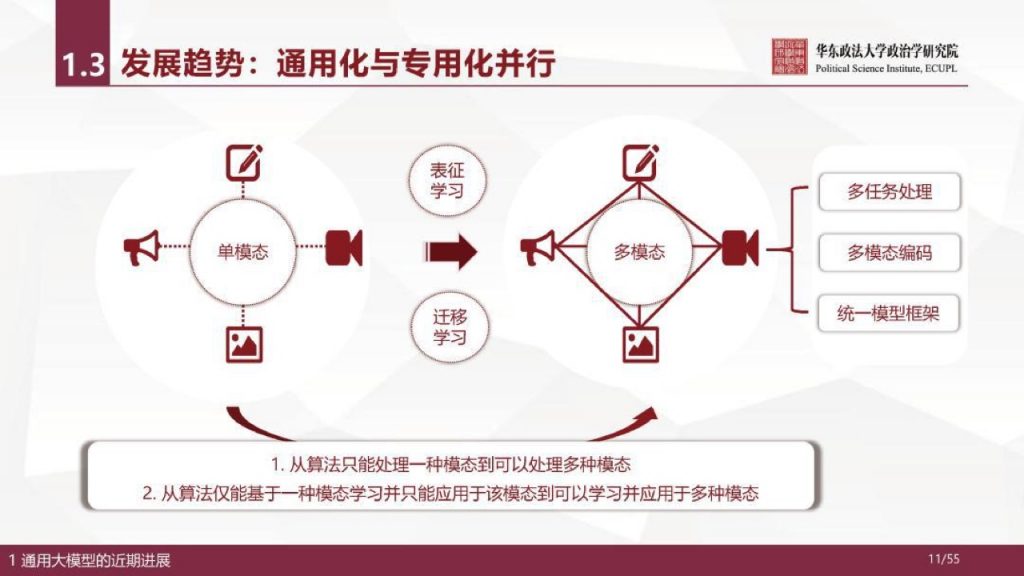 1.3 发展趋势：通用化与专用化并行

华东政法大学政治学研究院
Political Science Institute, ECUPL

单模态

表征学习

迁移学习

多模态

多任务处理

多模态编码

统一模型框架

1. 从算法只能处理一种模态到可以处理多种模态
2. 从算法仅能基于一种模态学习并只能应用于该模态到可以学习并应用于多种模态

1 通用大模型的近期进展

11/55